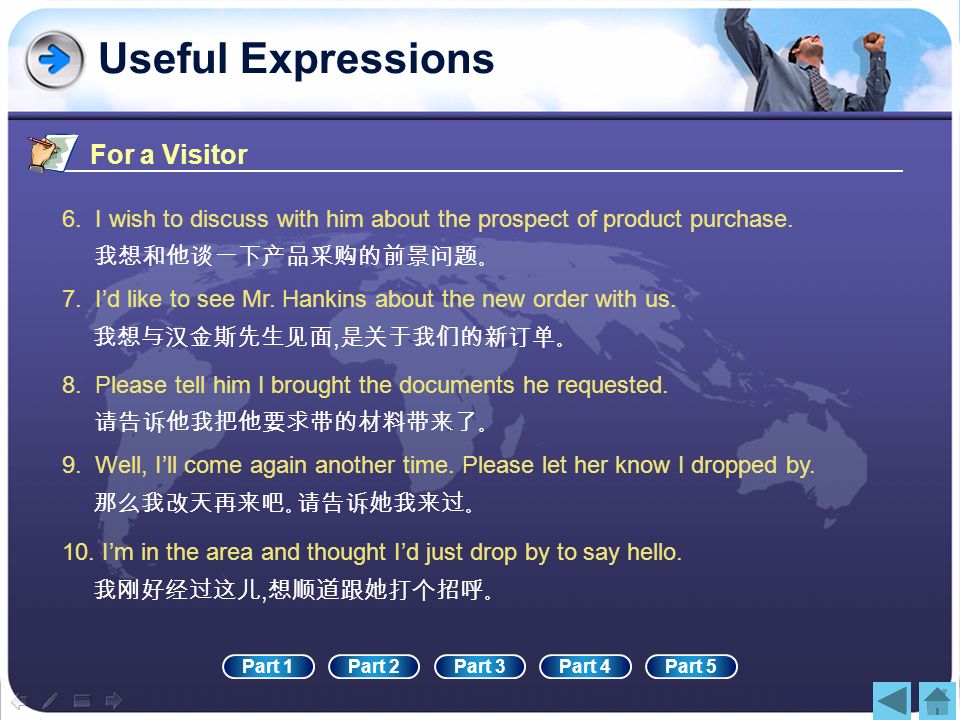 Useful Expressions

For a Visitor

6. I wish to discuss with him about the prospect of product purchase.
我想和他谈一下产品采购的前景问题。

7. I'd like to see Mr. Hankins about the new order with us.
我想与汉金斯先生见面,是关于我们的新订单。

8. Please tell him I brought the documents he requested.
请告诉他我把他要求带的材料带来了。

9. Well, I'll come again another time. Please let her know I dropped by.
那么我改天再来吧。请告诉她我来过。

10. I'm in the area and thought I'd just drop by to say hello.
我刚好经过这儿,想顺道跟她打个招呼。

Part 1 Part 2 Part 3 Part 4 Part 5